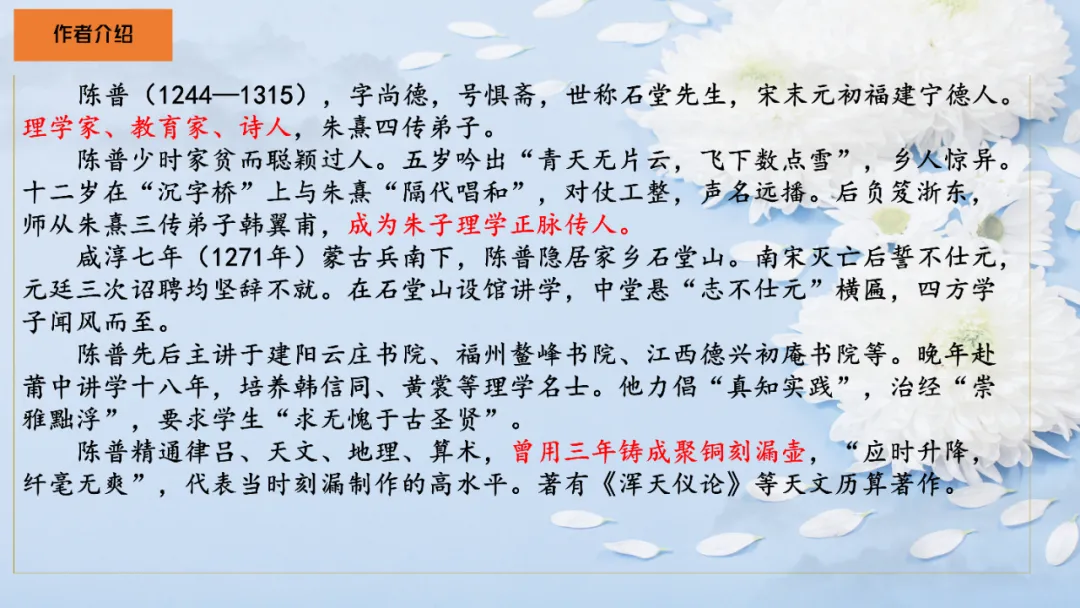 作者介绍

陈普（1244—1315），字尚德，号惧斋，世称石堂先生，宋末元初福建宁德人。理学家、教育家、诗人，朱熹四传弟子。

陈普少时家贫而聪颖过人。五岁吟出“青天无片云，飞下数点雪”，乡人惊异。十二岁在“沉字桥”上与朱熹“隔代唱和”，对仗工整，声名远播。后负笈浙东，师从朱熹三传弟子韩翼甫，成为朱子理学正脉传人。

咸淳七年（1271年）蒙古兵南下，陈普隐居家乡石堂山。南宋灭亡后誓不仕元，元廷三次诏聘均坚辞不就。在石堂山设馆讲学，中堂悬“志不仕元”横匾，四方学子闻风而至。

陈普先后主讲于建阳云庄书院、福州鳌峰书院、江西德兴初庵书院等。晚年赴莆中讲学十八年，培养韩信同、黄裳等理学名士。他力倡“真知实践”，治经“崇雅黜浮”，要求学生“求无愧于古圣贤”。

陈普精通律吕、天文、地理、算术，曾用三年铸成聚铜刻漏壶，“应时升降，纤毫无爽”，代表当时刻漏制作的高水平。著有《浑天仪论》等天文历算著作。